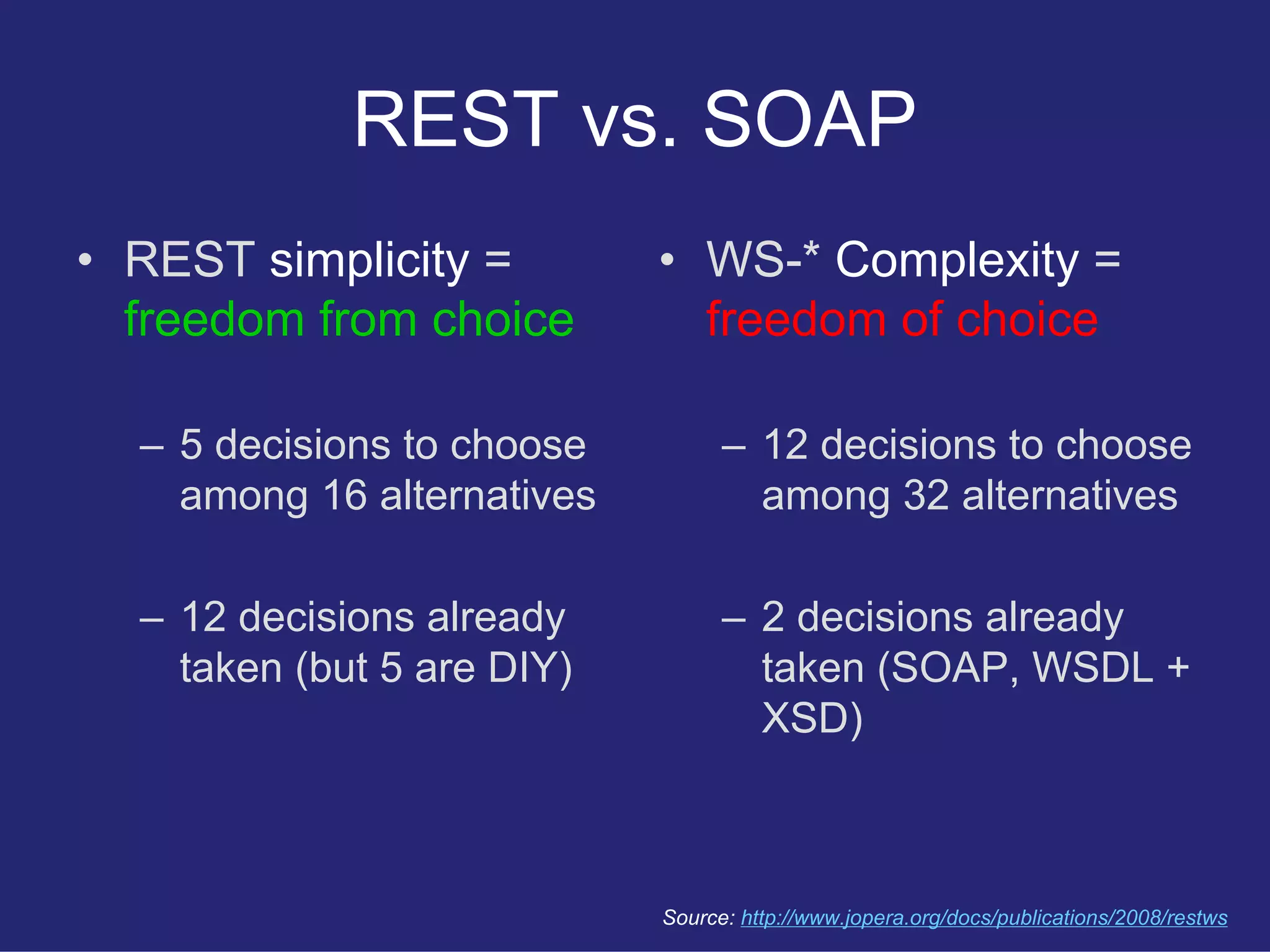 REST vs. SOAP

• REST simplicity = freedom from choice

– 5 decisions to choose among 16 alternatives

– 12 decisions already taken (but 5 are DIY)

• WS-* Complexity = freedom of choice

– 12 decisions to choose among 32 alternatives

– 2 decisions already taken (SOAP, WSDL + XSD)

Source: http://www.jopera.org/docs/publications/2008/restws